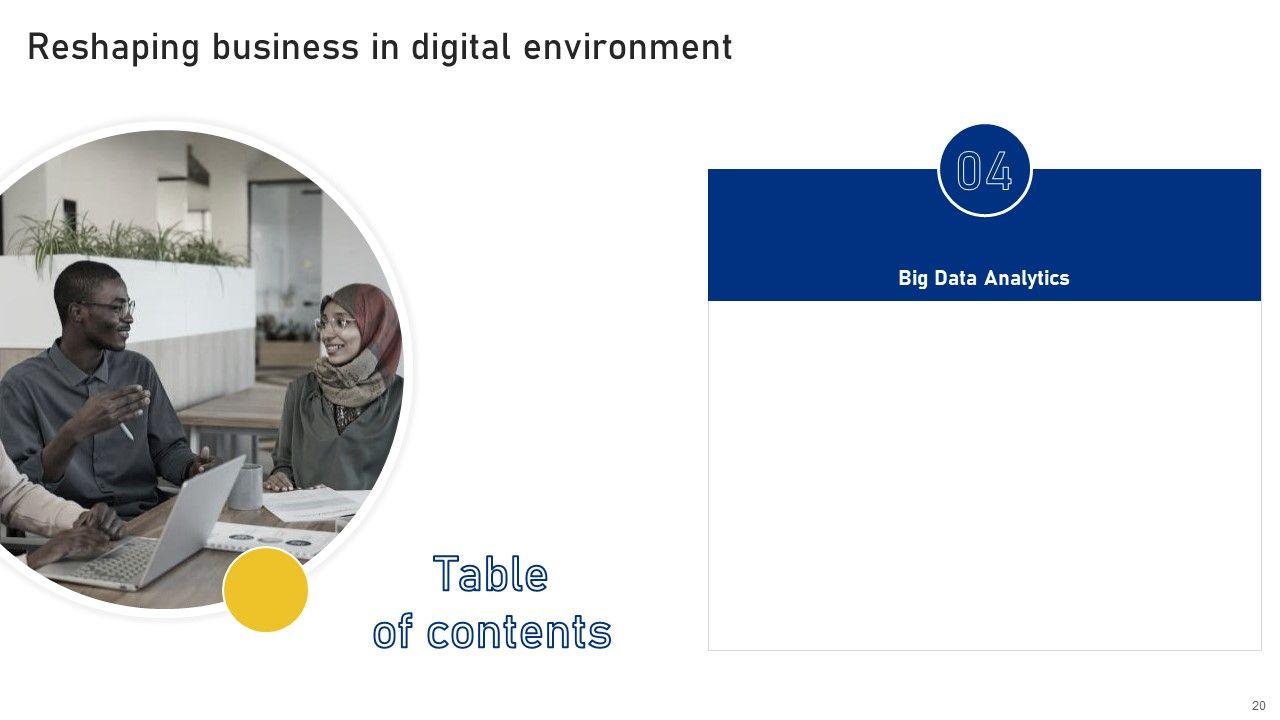 Reshaping business in digital environment

04

Big Data Analytics

Table of contents

20